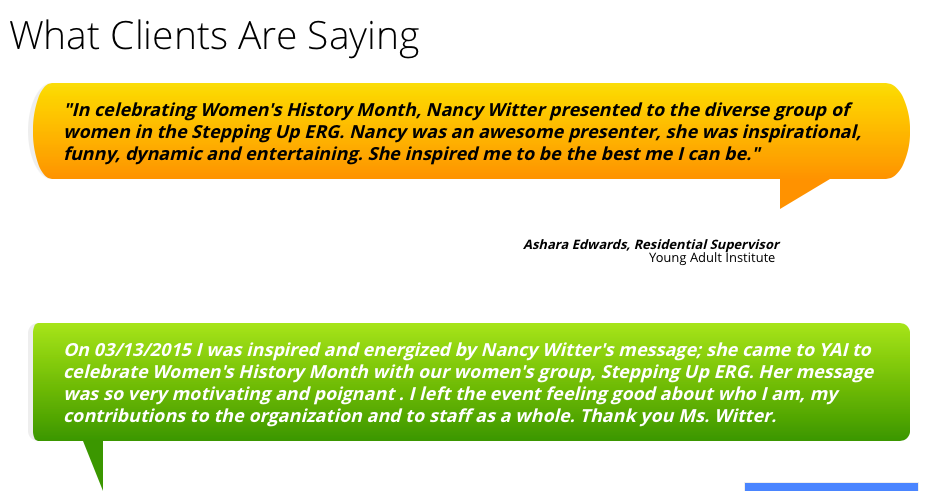 What Clients Are Saying

"In celebrating Women's History Month, Nancy Witter presented to the diverse group of women in the Stepping Up ERG. Nancy was an awesome presenter, she was inspirational, funny, dynamic and entertaining. She inspired me to be the best me I can be."

Ashara Edwards, Residential Supervisor
Young Adult Institute

On 03/13/2015 I was inspired and energized by Nancy Witter's message; she came to YAI to celebrate Women's History Month with our women's group, Stepping Up ERG. Her message was so very motivating and poignant . I left the event feeling good about who I am, my contributions to the organization and to staff as a whole. Thank you Ms. Witter.